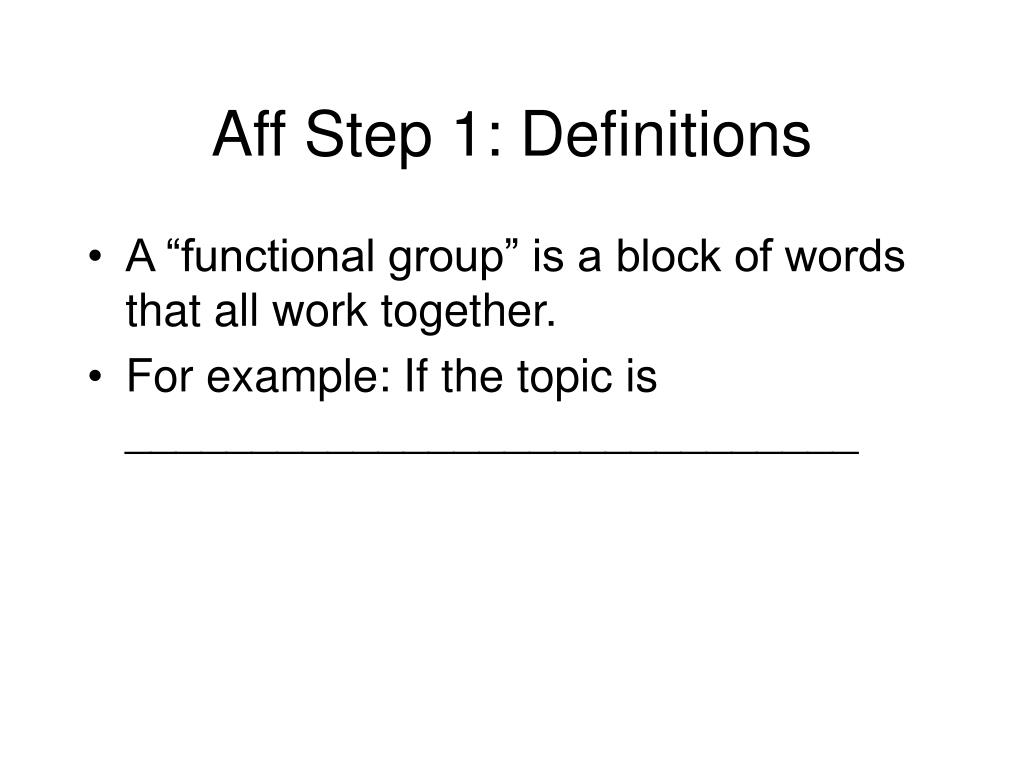 Aff Step 1: Definitions

• A “functional group” is a block of words that all work together.
• For example: If the topic is ______________________________